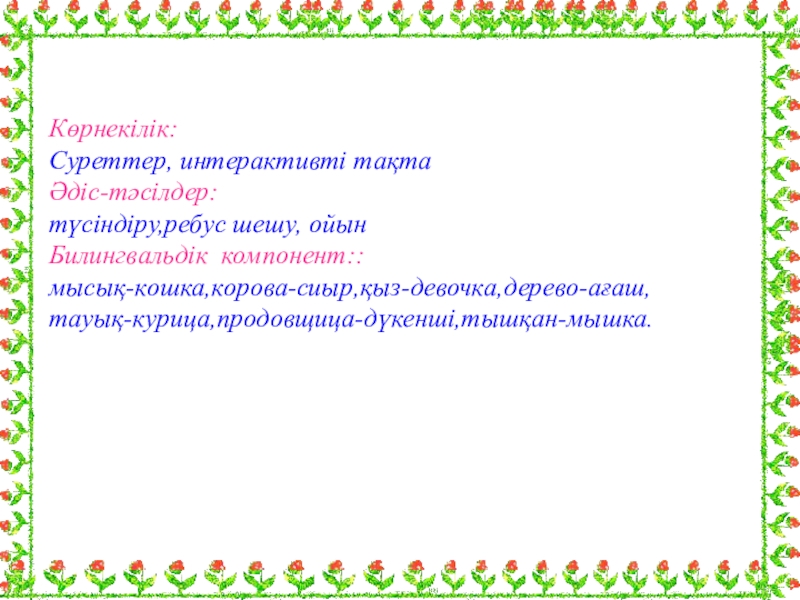 Көрнекілік:
Суреттер, интерактивті тақта
Әдіс-тәсілдер:
түсіндіру,ребус шешу, ойын
Билингвальдік компонент::
мысық-кошка,корова-сиыр,қыз-девочка,дерево-ағаш, тауық-курица,продовщица-дүкенші,тышқан-мышка.